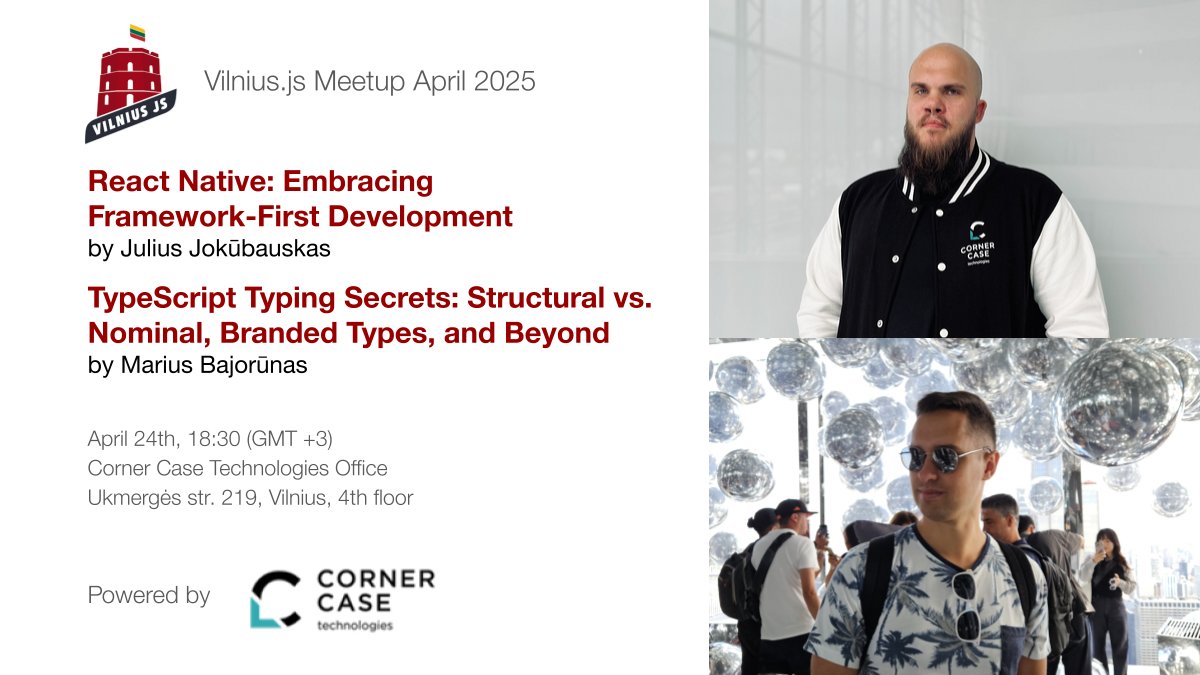 VILNIUS JS

Vilnius.js Meetup April 2025

React Native: Embracing Framework-First Development
by Julius Jokūbauskas

TypeScript Typing Secrets: Structural vs. Nominal, Branded Types, and Beyond
by Marius Bajorūnas

April 24th, 18:30 (GMT +3)
Corner Case Technologies Office
Ukmergės str. 219, Vilnius, 4th floor

Powered by CORNER CASE technologies

CORNER CASE technologies